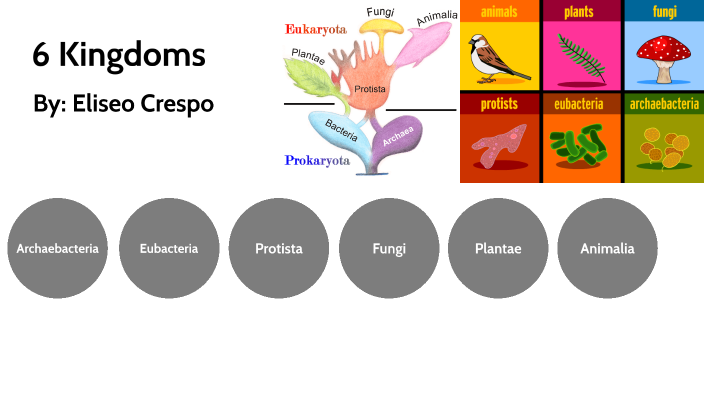 6 Kingdoms

By: Eliseo Crespo

Eukaryota
Fungi
Animalia
Plantae
Protista
Bacteria
Archaea
Prokaryota

animals
plants
fungi
protists
eubacteria
archaebacteria

Archaebacteria
Eubacteria
Protista
Fungi
Plantae
Animalia